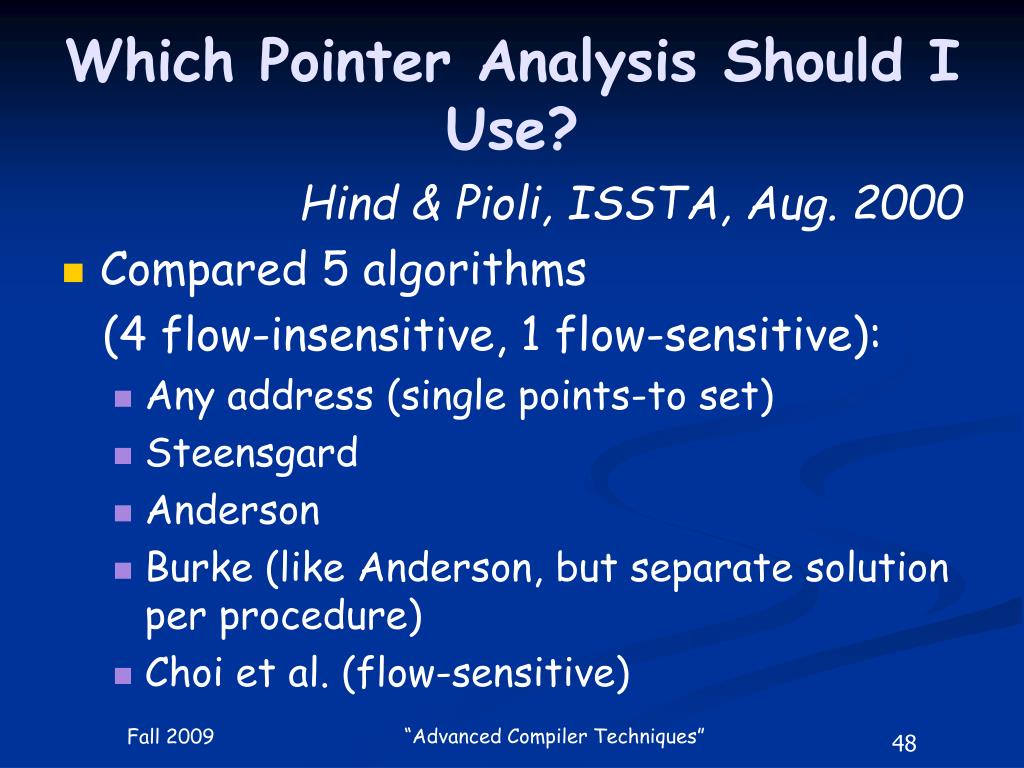 Which Pointer Analysis Should I Use?

Hind & Pioli, ISSTA, Aug. 2000

Compared 5 algorithms
(4 flow-insensitive, 1 flow-sensitive):

Any address (single points-to set)
Steensgard
Anderson
Burke (like Anderson, but separate solution per procedure)
Choi et al. (flow-sensitive)

Fall 2009
“Advanced Compiler Techniques”
48